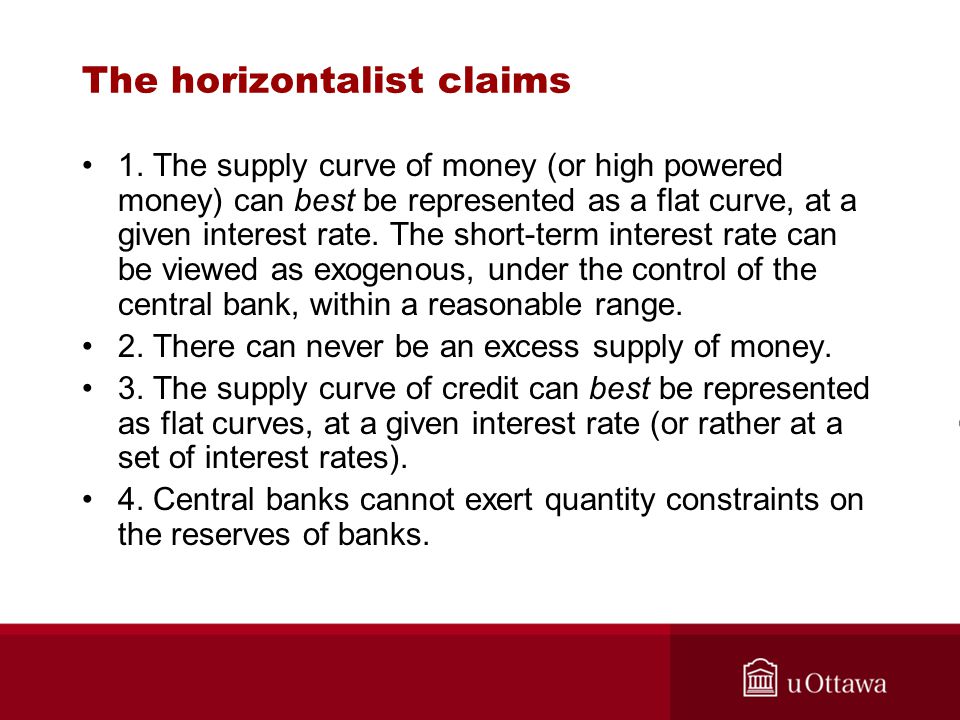 The horizontalist claims

• 1. The supply curve of money (or high powered money) can best be represented as a flat curve, at a given interest rate. The short-term interest rate can be viewed as exogenous, under the control of the central bank, within a reasonable range.
• 2. There can never be an excess supply of money.
• 3. The supply curve of credit can best be represented as flat curves, at a given interest rate (or rather at a set of interest rates).
• 4. Central banks cannot exert quantity constraints on the reserves of banks.

uOttawa